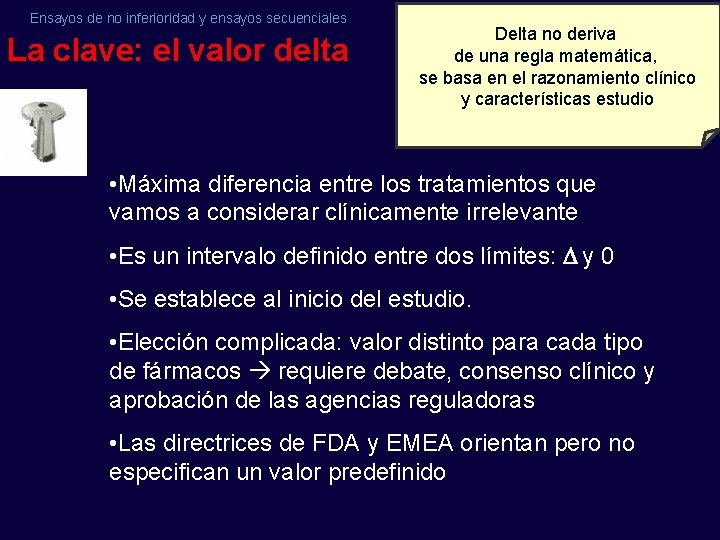 Ensayos de no inferioridad y ensayos secuenciales

La clave: el valor delta

Delta no deriva de una regla matemática, se basa en el razonamiento clínico y características estudio

•Máxima diferencia entre los tratamientos que vamos a considerar clínicamente irrelevante

•Es un intervalo definido entre dos límites: $\Delta$ y 0

•Se establece al inicio del estudio.

•Elección complicada: valor distinto para cada tipo de fármacos → requiere debate, consenso clínico y aprobación de las agencias reguladoras

•Las directrices de FDA y EMEA orientan pero no especifican un valor predefinido